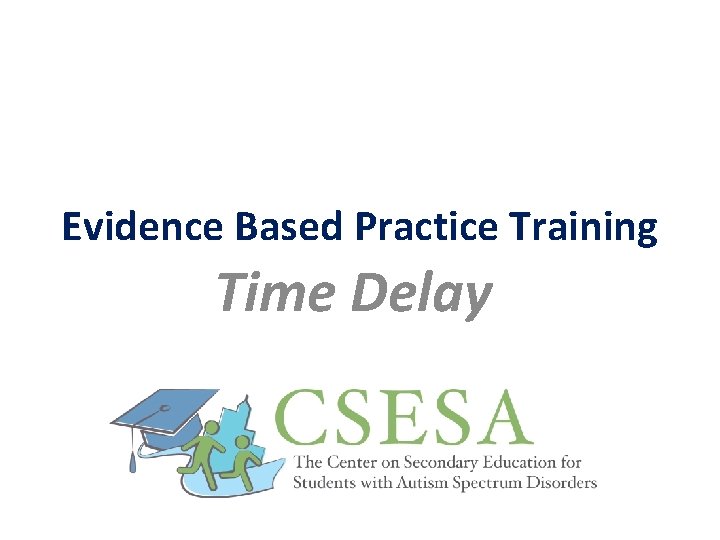 Evidence Based Practice Training

Time Delay

CSESA

The Center on Secondary Education for Students with Autism Spectrum Disorders